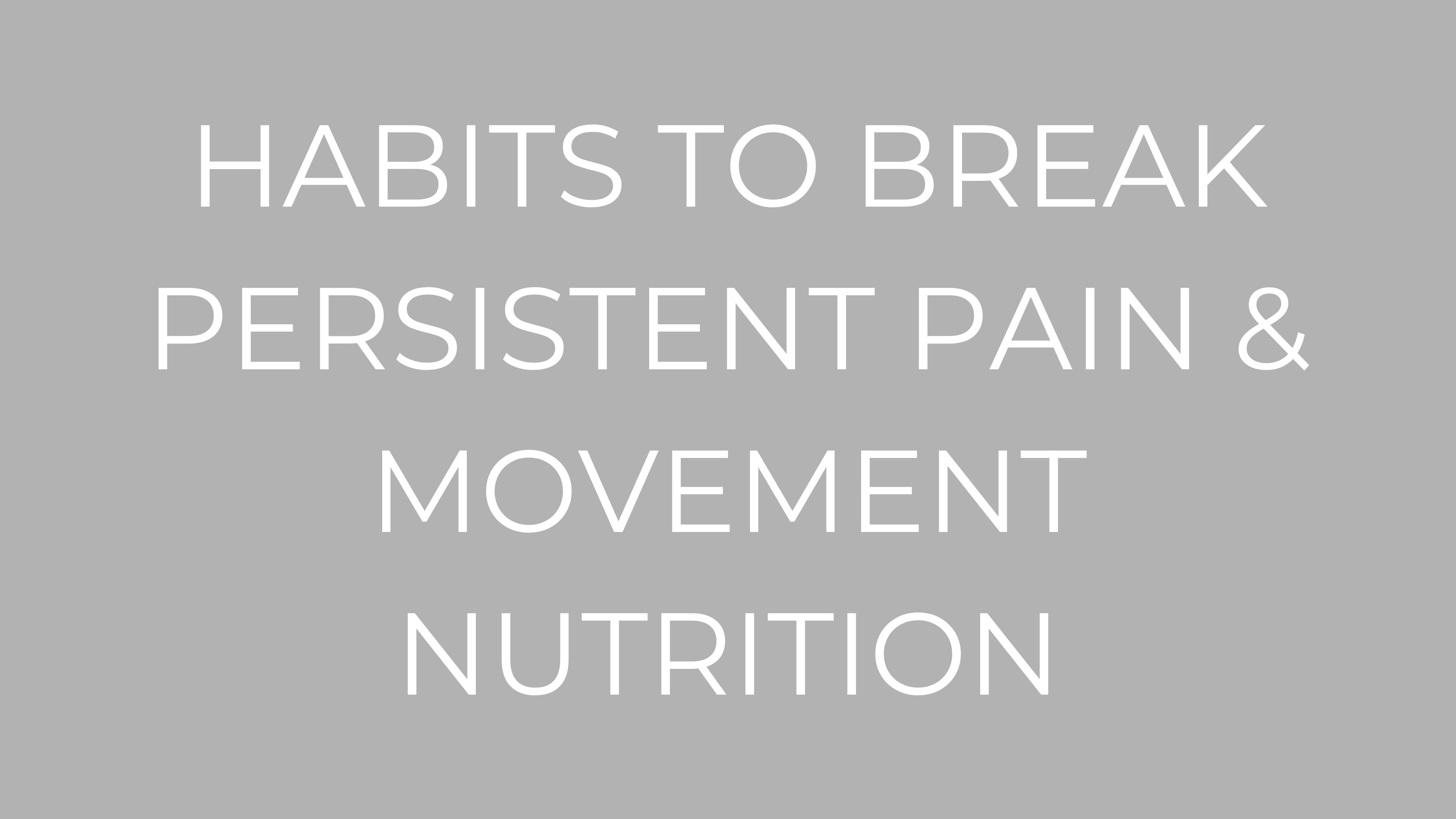 HABITS TO BREAK PERSISTENT PAIN & MOVEMENT NUTRITION